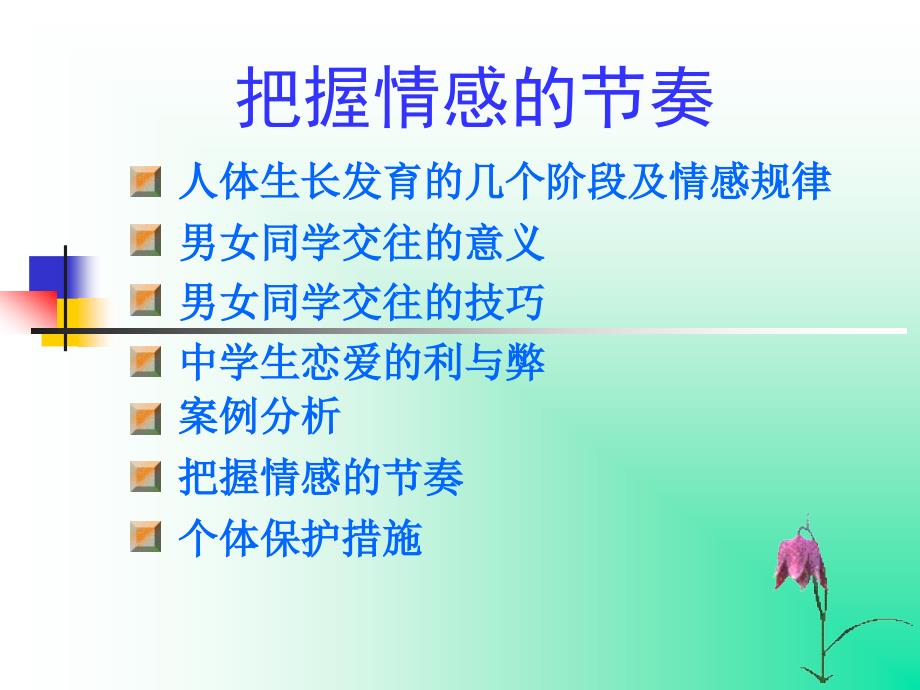 把握情感的节奏

人体生长发育的几个阶段及情感规律
男女同学交往的意义
男女同学交往的技巧
中学生恋爱的利与弊
案例分析
把握情感的节奏
个体保护措施